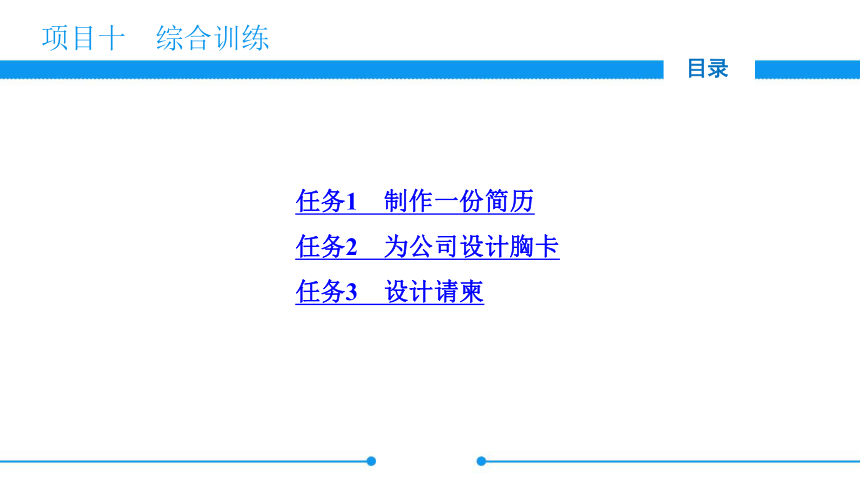 项目十　综合训练

目录

任务1　制作一份简历

任务2　为公司设计胸卡

任务3　设计请柬